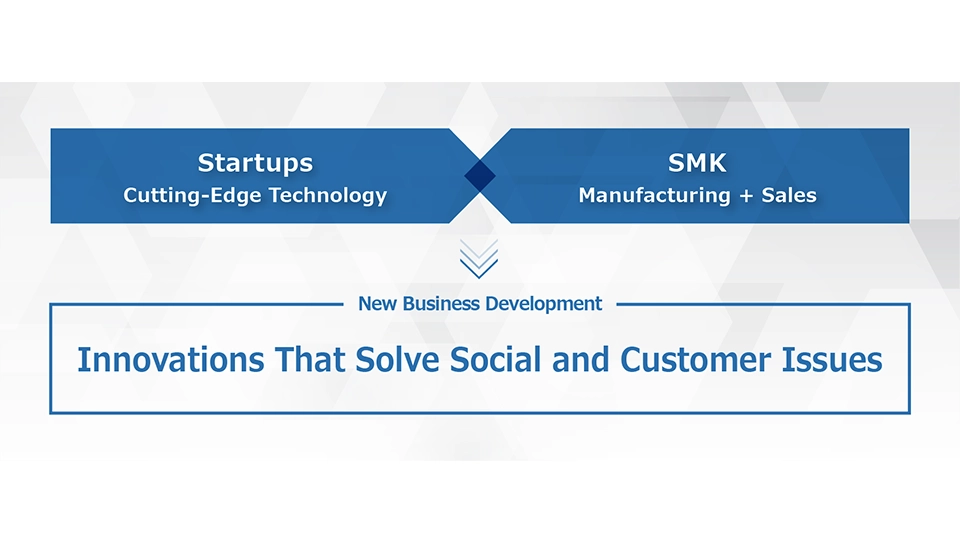 Startups
Cutting-Edge Technology

SMK
Manufacturing + Sales

New Business Development

Innovations That Solve Social and Customer Issues